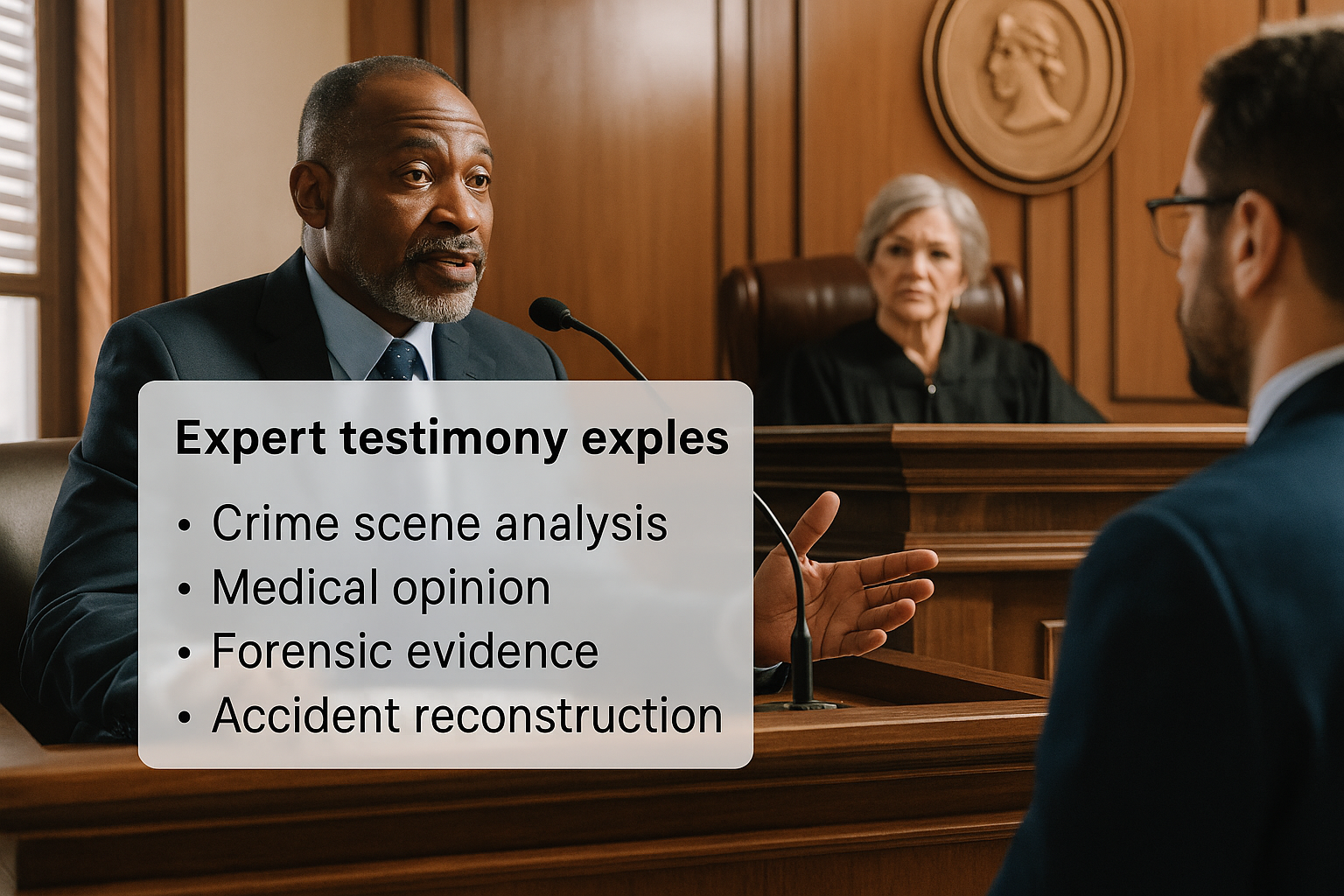 Expert testimony exples

• Crime scene analysis
• Medical opinion
• Forensic evidence
• Accident reconstruction